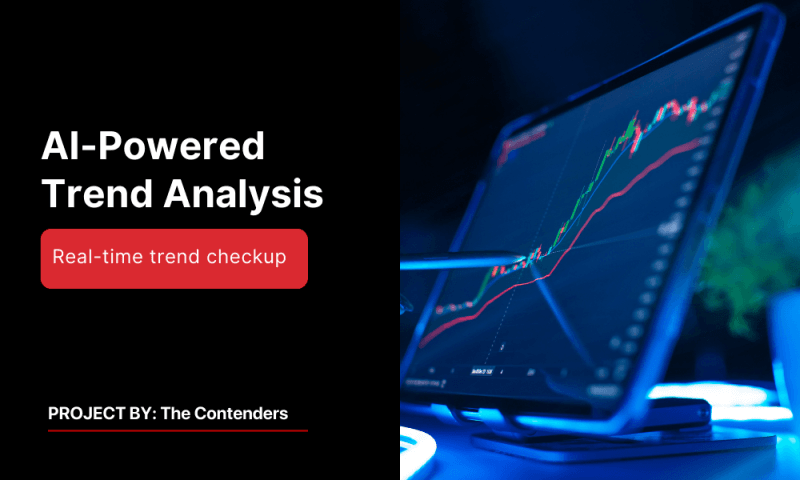 AI-Powered Trend Analysis

Real-time trend checkup

PROJECT BY: The Contenders